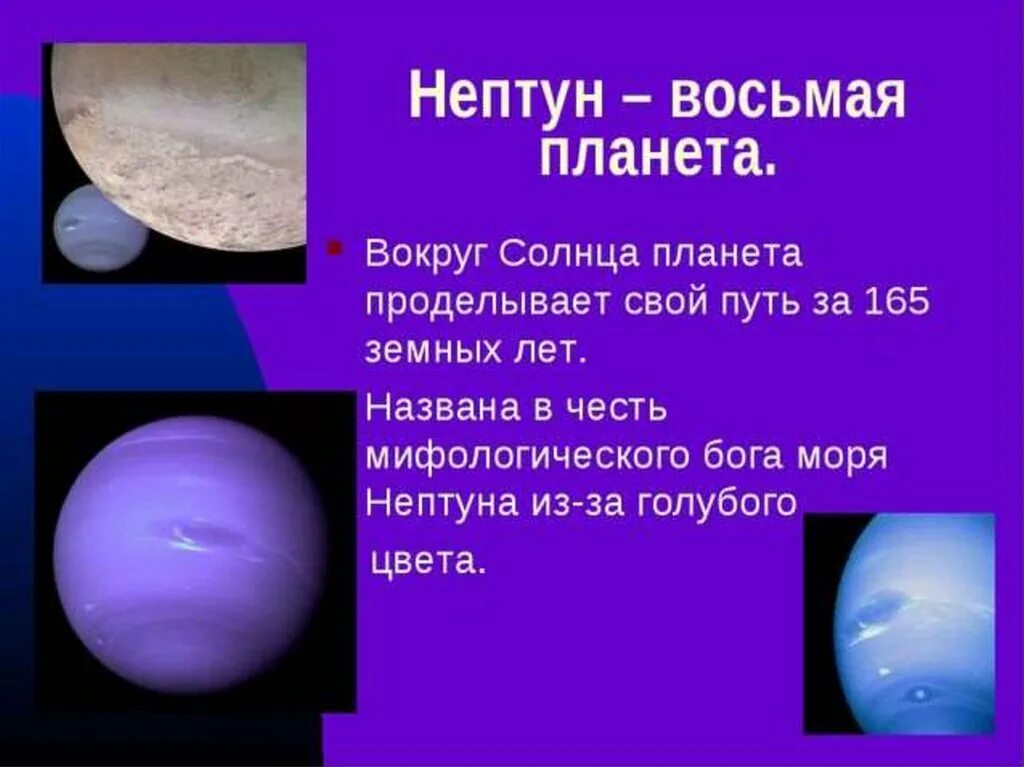 Нептун – восьмая планета.

Вокруг Солнца планета проделывает свой путь за 165 земных лет.

Названа в честь мифологического бога моря Нептуна из-за голубого цвета.